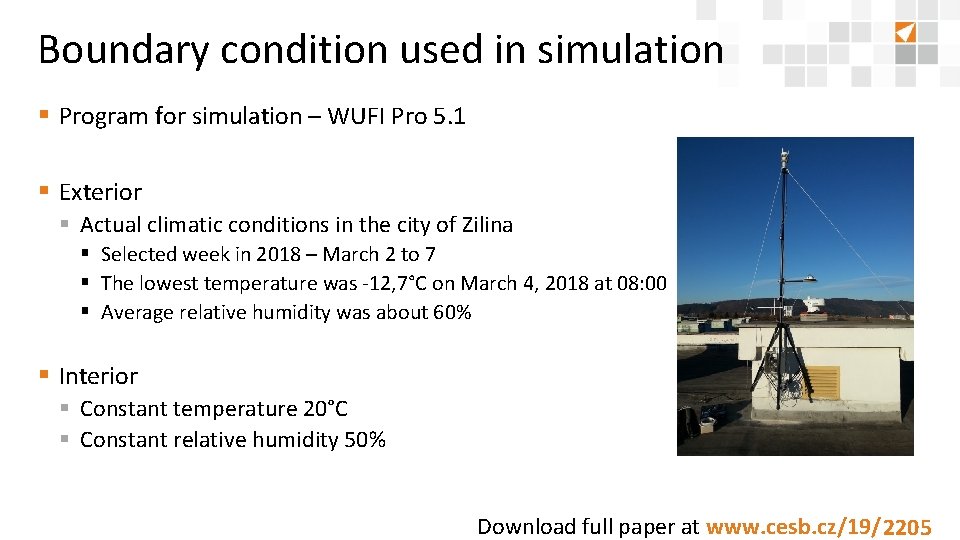 Boundary condition used in simulation

▪ Program for simulation – WUFI Pro 5.1

▪ Exterior
▪ Actual climatic conditions in the city of Zilina
▪ Selected week in 2018 – March 2 to 7
▪ The lowest temperature was -12,7°C on March 4, 2018 at 08:00
▪ Average relative humidity was about 60%

▪ Interior
▪ Constant temperature 20°C
▪ Constant relative humidity 50%

Download full paper at www.cesb.cz/19/2205